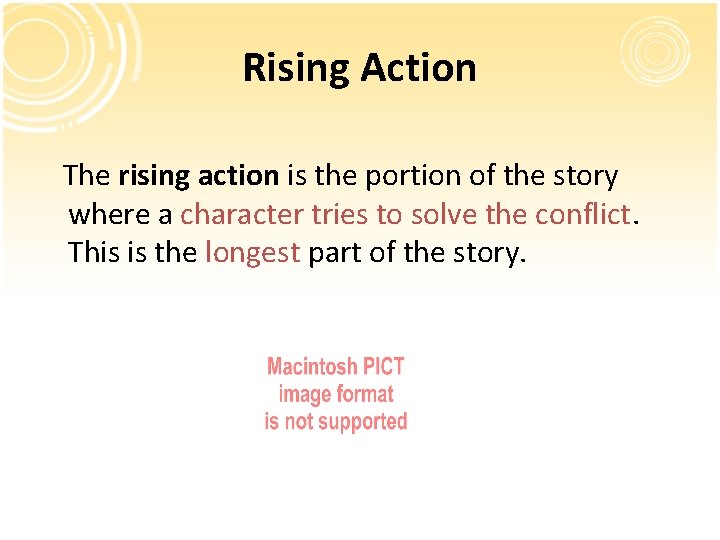 Rising Action

The rising action is the portion of the story where a character tries to solve the conflict. This is the longest part of the story.

Macintosh PICT
image format
is not supported